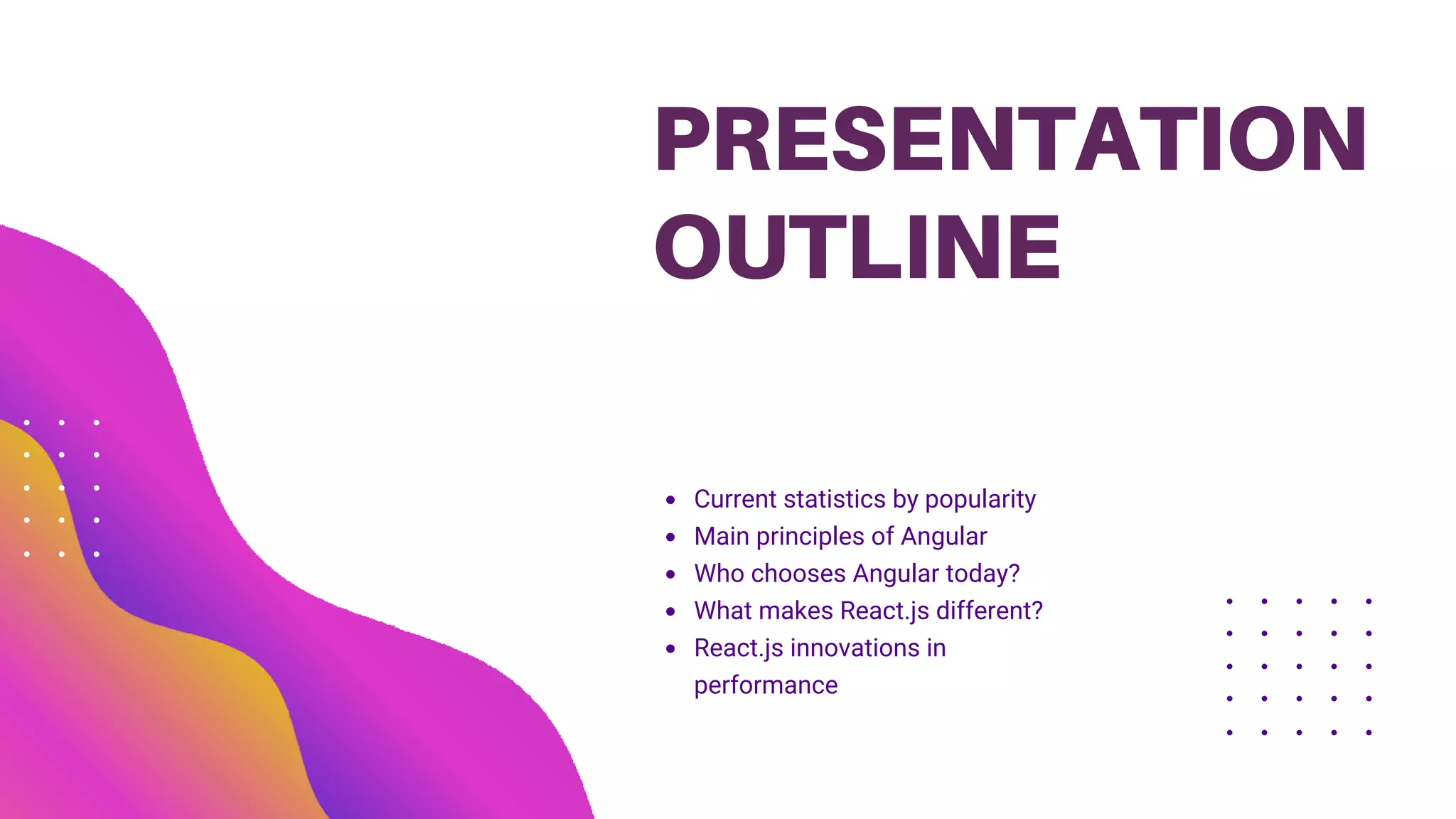 PRESENTATION OUTLINE

- Current statistics by popularity
- Main principles of Angular
- Who chooses Angular today?
- What makes React.js different?
- React.js innovations in performance